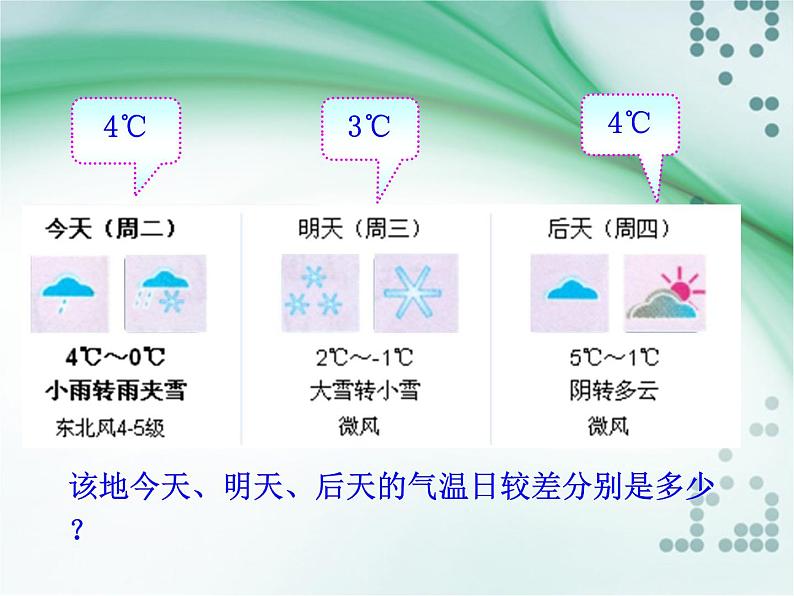 4℃

3℃

4℃

今天（周二）
4℃～0℃
小雨转雨夹雪
东北风4-5级

明天（周三）
2℃～-1℃
大雪转小雪
微风

后天（周四）
5℃～1℃
阴转多云
微风

该地今天、明天、后天的气温日较差分别是多少？